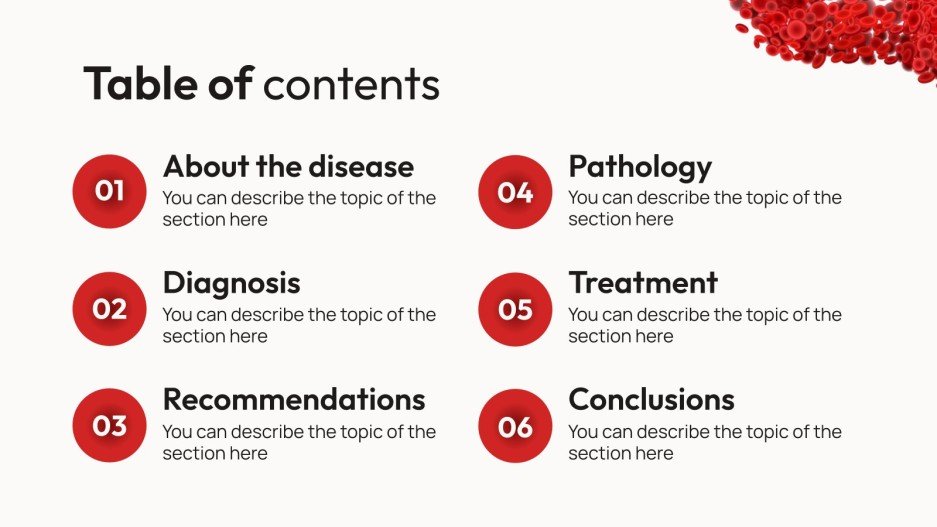 Table of contents

01
About the disease
You can describe the topic of the section here

02
Diagnosis
You can describe the topic of the section here

03
Recommendations
You can describe the topic of the section here

04
Pathology
You can describe the topic of the section here

05
Treatment
You can describe the topic of the section here

06
Conclusions
You can describe the topic of the section here